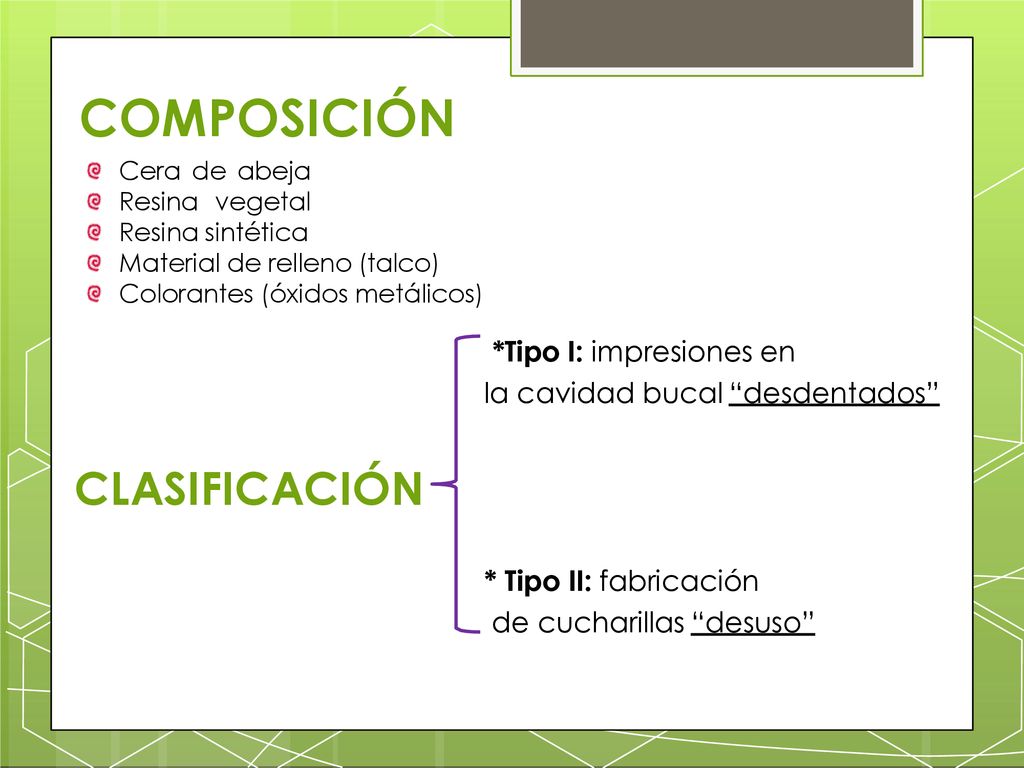 COMPOSICIÓN

Cera de abeja
Resina vegetal
Resina sintética
Material de relleno (talco)
Colorantes (óxidos metálicos)

CLASIFICACIÓN

*Tipo I: impresiones en la cavidad bucal “desdentados”

* Tipo II: fabricación de cucharillas “desuso”